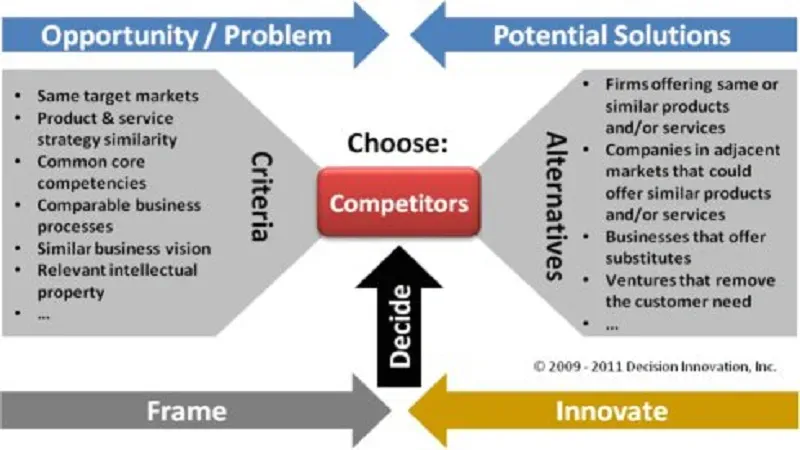 Opportunity / Problem

Potential Solutions

- Same target markets
- Product & service strategy similarity
- Common core competencies
- Comparable business processes
- Similar business vision
- Relevant intellectual property
- ...

Criteria

Choose:

Competitors

Alternatives

- Firms offering same or similar products and/or services
- Companies in adjacent markets that could offer similar products and/or services
- Businesses that offer substitutes
- Ventures that remove the customer need
- ...

Decide

© 2009 - 2011 Decision Innovation, Inc.

Frame

Innovate